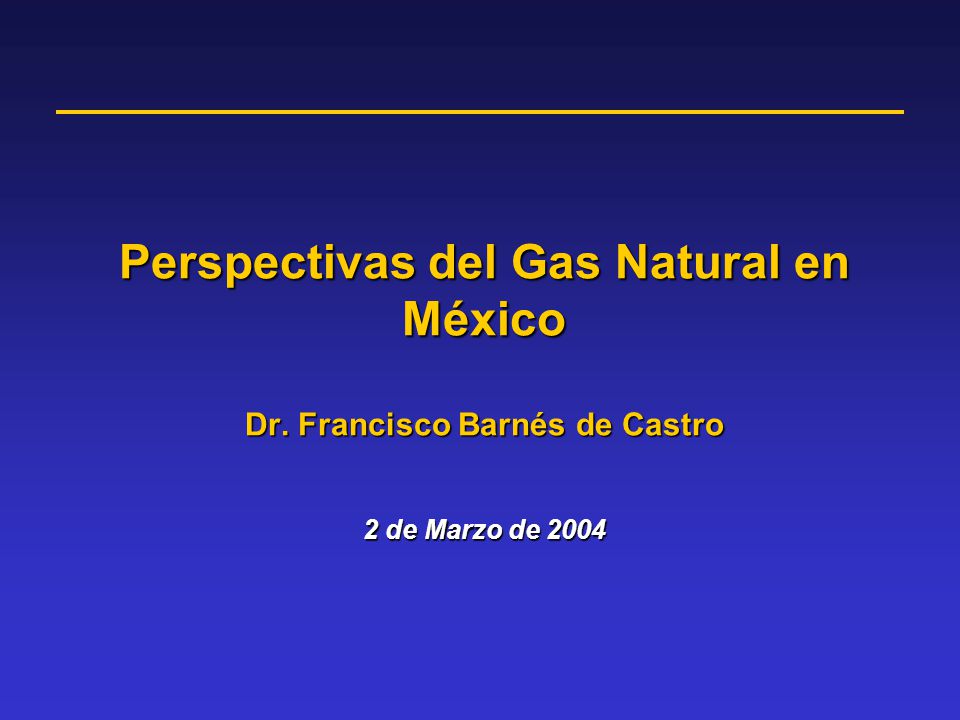 Perspectivas del Gas Natural en México

Dr. Francisco Barnés de Castro

2 de Marzo de 2004